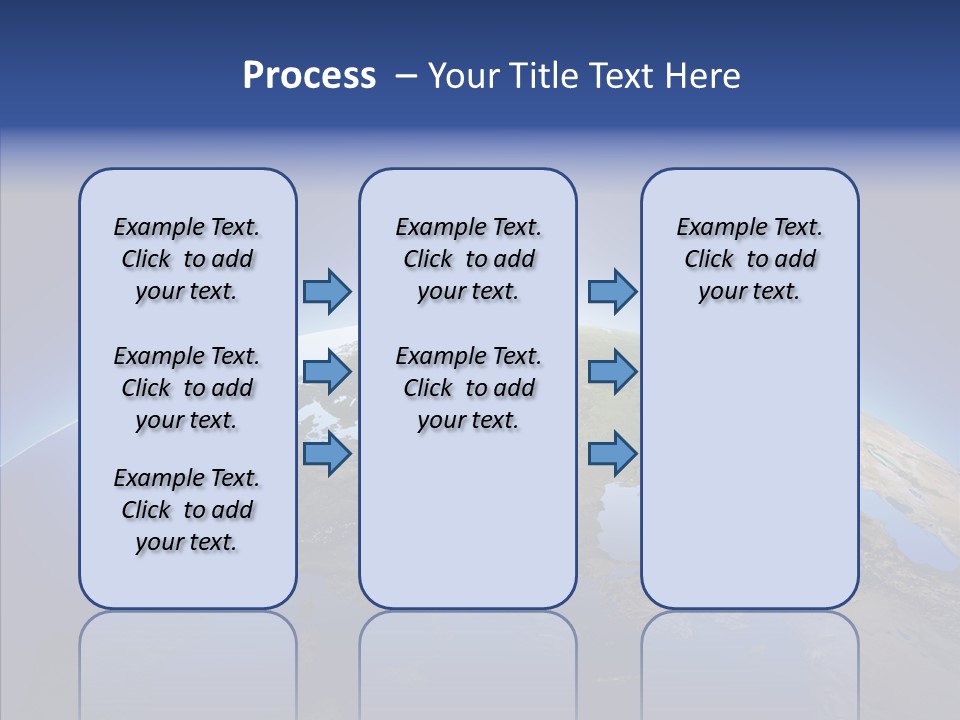 Process – Your Title Text Here

Example Text. Click to add your text.

Example Text. Click to add your text.

Example Text. Click to add your text.

Example Text. Click to add your text.

Example Text. Click to add your text.

Example Text. Click to add your text.